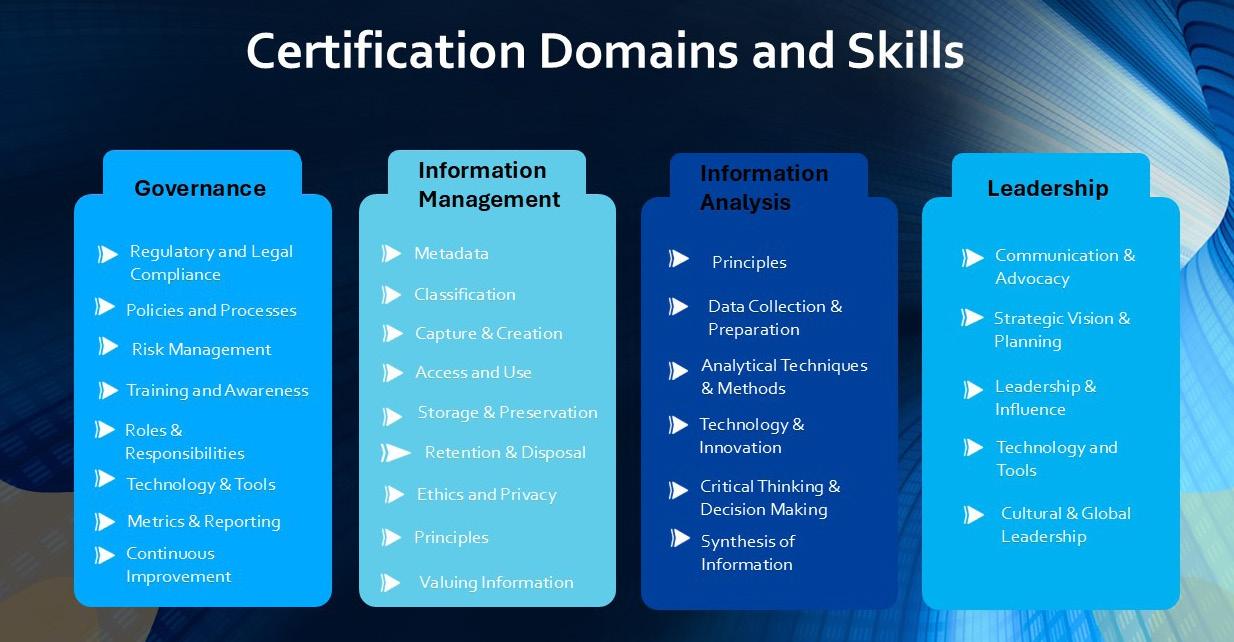 Certification Domains and Skills

Governance

Regulatory and Legal Compliance

Policies and Processes

Risk Management

Training and Awareness

Roles & Responsibilities

Technology & Tools

Metrics & Reporting

Continuous Improvement

Information Management

Metadata

Classification

Capture & Creation

Access and Use

Storage & Preservation

Retention & Disposal

Ethics and Privacy

Principles

Valuing Information

Information Analysis

Principles

Data Collection & Preparation

Analytical Techniques & Methods

Technology & Innovation

Critical Thinking & Decision Making

Synthesis of Information

Leadership

Communication & Advocacy

Strategic Vision & Planning

Leadership & Influence

Technology and Tools

Cultural & Global Leadership